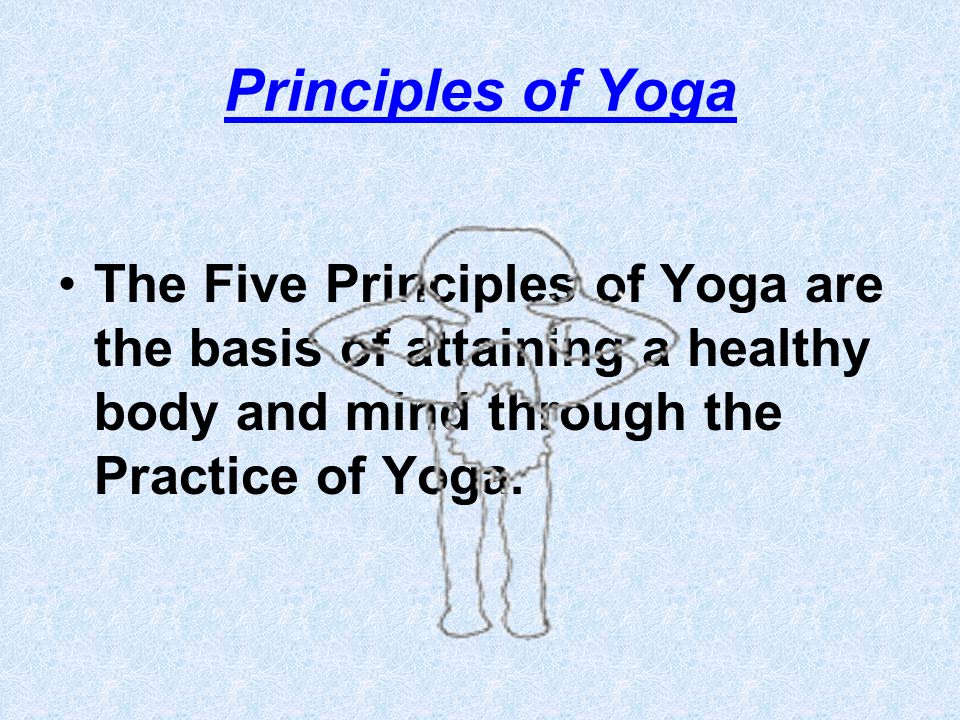 Principles of Yoga

• The Five Principles of Yoga are the basis of attaining a healthy body and mind through the Practice of Yoga.